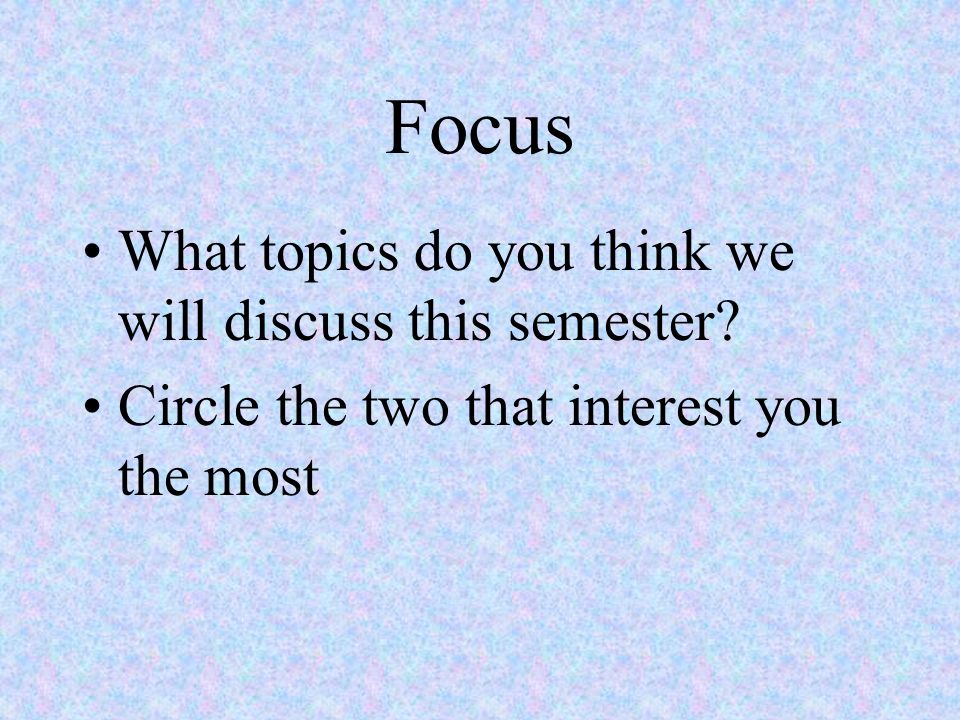 Focus

• What topics do you think we will discuss this semester?

• Circle the two that interest you the most